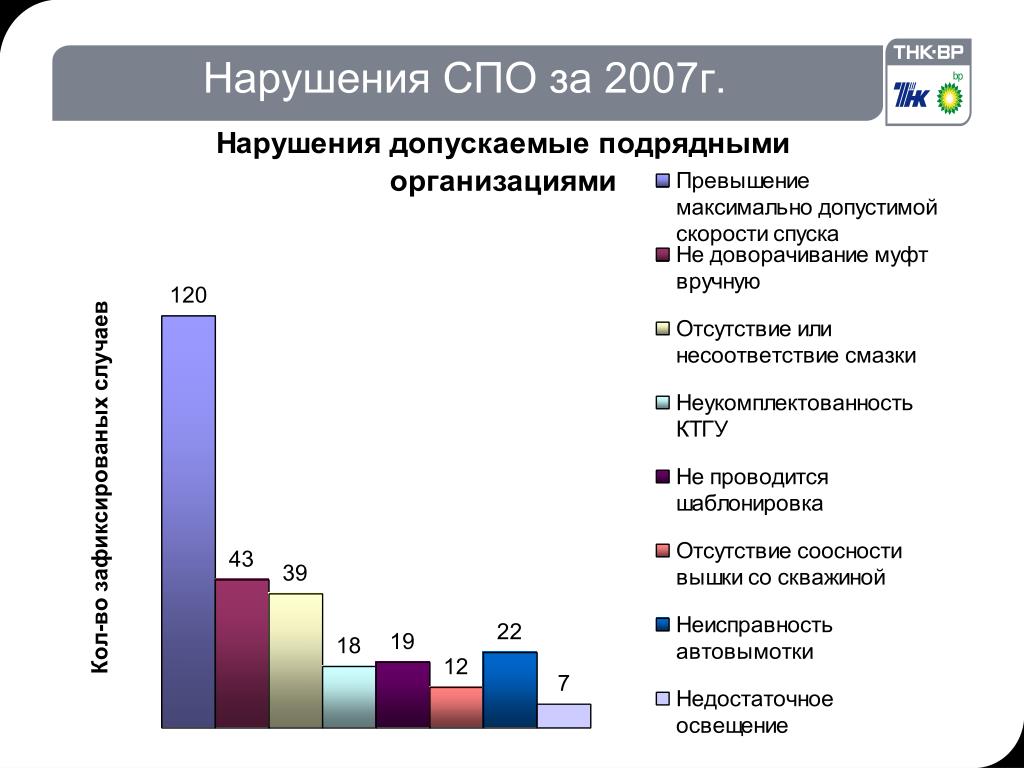 Нарушения СПО за 2007г.

ТНК·ВР

ТНК

bp

Нарушения допускаемые подрядными организациями

Кол-во зафиксированых случаев

120

43

39

18

19

12

22

7

Превышение максимально допустимой скорости спуска

Не доворачивание муфт вручную

Отсутствие или несоответствие смазки

Неукомплектованность КТГУ

Не проводится шаблонировка

Отсутствие соосности вышки со скважиной

Неисправность автовымотки

Недостаточное освещение